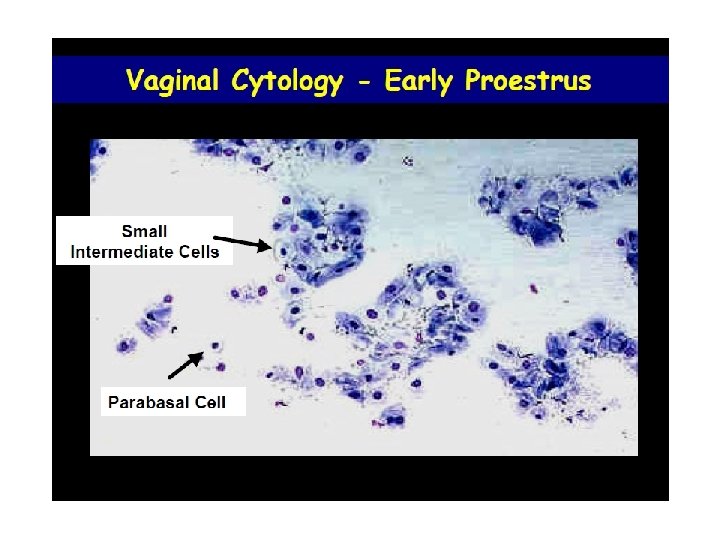 Vaginal Cytology - Early Proestrus

Small Intermediate Cells

Parabasal Cell